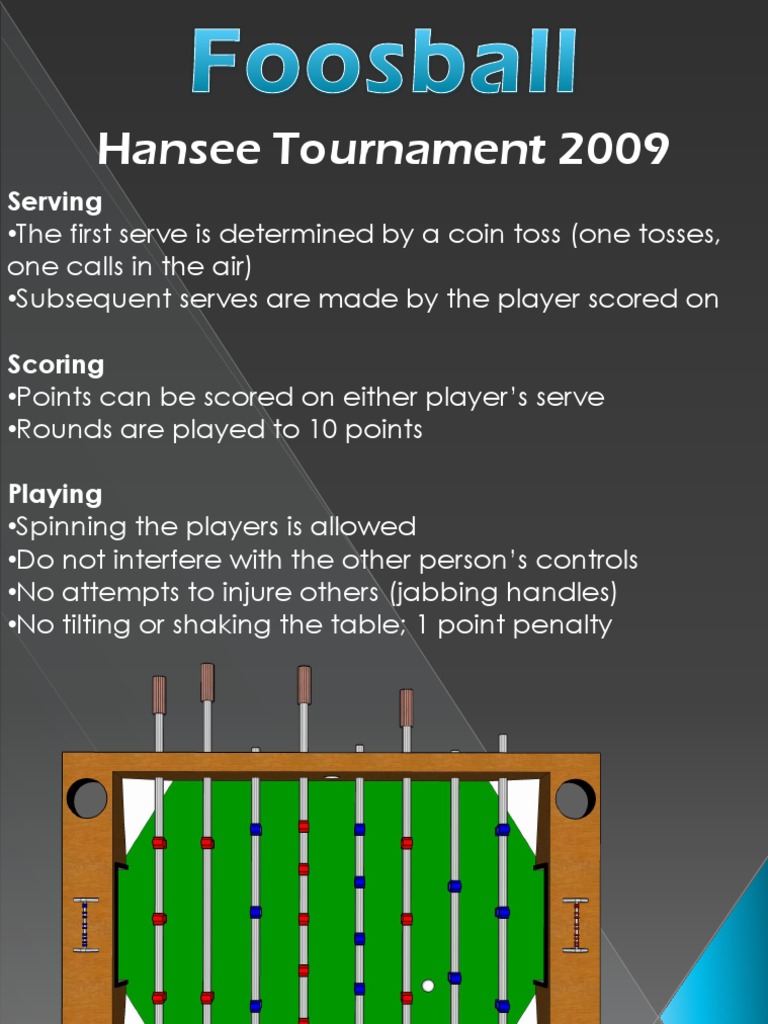 Foosball

Hansee Tournament 2009

Serving
•The first serve is determined by a coin toss (one tosses, one calls in the air)
•Subsequent serves are made by the player scored on

Scoring
•Points can be scored on either player's serve
•Rounds are played to 10 points

Playing
•Spinning the players is allowed
•Do not interfere with the other person's controls
•No attempts to injure others (jabbing handles)
•No tilting or shaking the table; 1 point penalty